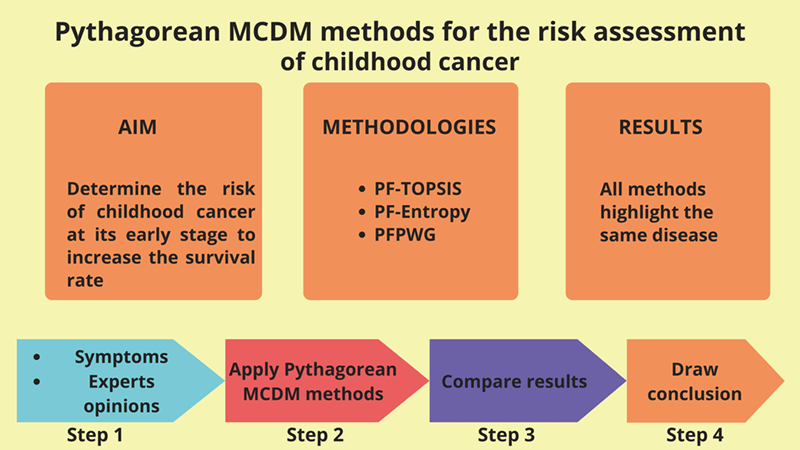 Pythagorean MCDM methods for the risk assessment of childhood cancer

AIM

Determine the risk of childhood cancer at its early stage to increase the survival rate

METHODOLOGIES

- PF-TOPSIS
- PF-Entropy
- PFPWG

RESULTS

All methods highlight the same disease

- Symptoms
- Experts opinions

Step 1

Apply Pythagorean MCDM methods

Step 2

Compare results

Step 3

Draw conclusion

Step 4